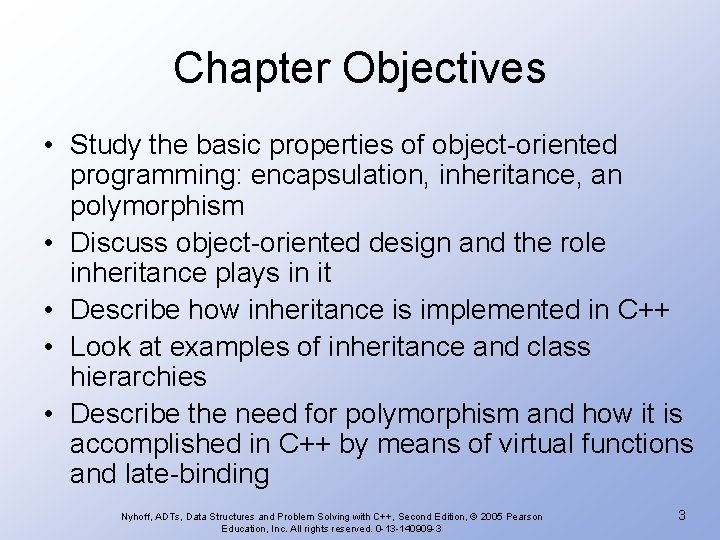 Chapter Objectives

• Study the basic properties of object-oriented programming: encapsulation, inheritance, an polymorphism
• Discuss object-oriented design and the role inheritance plays in it
• Describe how inheritance is implemented in C++
• Look at examples of inheritance and class hierarchies
• Describe the need for polymorphism and how it is accomplished in C++ by means of virtual functions and late-binding

Nyhoff, ADTs, Data Structures and Problem Solving with C++, Second Edition, © 2005 Pearson Education, Inc. All rights reserved. 0-13-140909-3

3